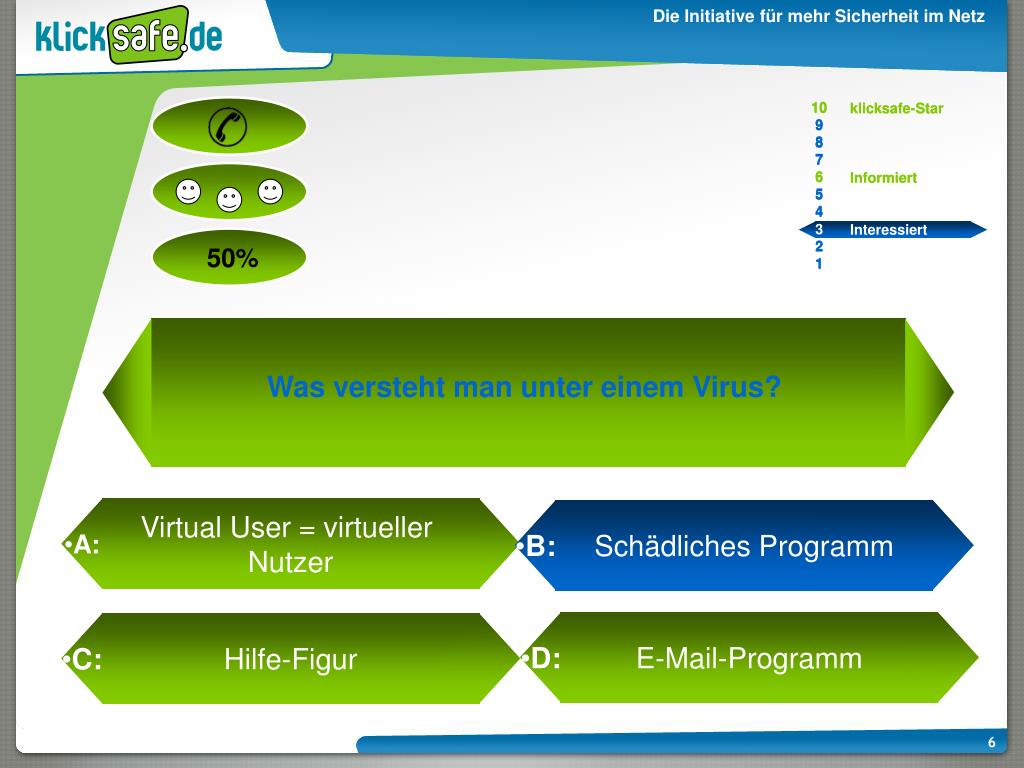 klicksafe.de

Die Initiative für mehr Sicherheit im Netz

50%

10 klicksafe-Star
9
8
7
6 Informiert
5
4
3 Interessiert
2
1

Was versteht man unter einem Virus?

•A: Virtual User = virtueller Nutzer

•B: Schädliches Programm

•C: Hilfe-Figur

•D: E-Mail-Programm

6